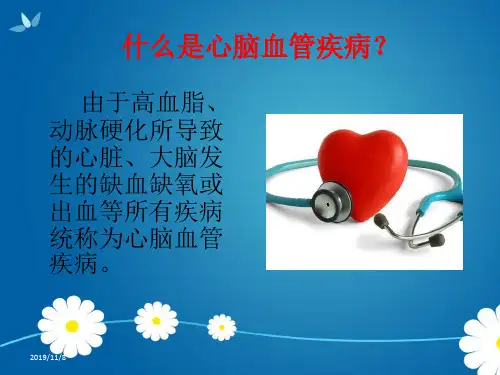 什么是心脑血管疾病？

由于高血脂、动脉硬化所导致的心脏、大脑发生的缺血缺氧或出血等所有疾病统称为心脑血管疾病。

2019/11/8